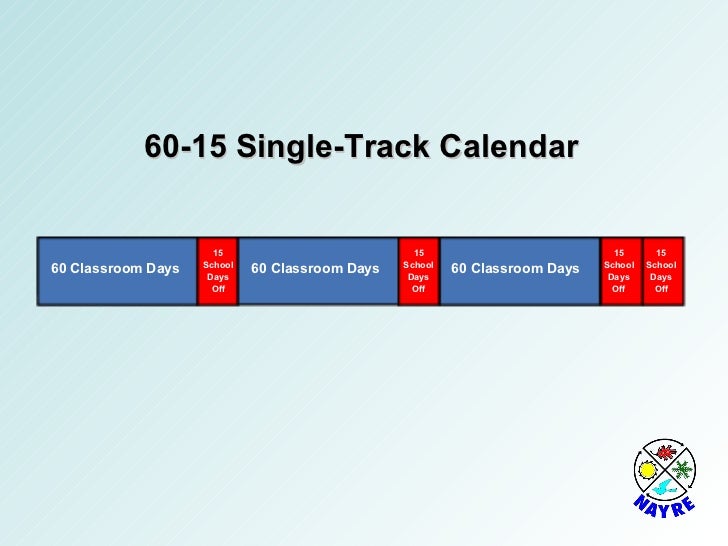 60-15 Single-Track Calendar

60 Classroom Days

15 School Days Off

60 Classroom Days

15 School Days Off

60 Classroom Days

15 School Days Off

15 School Days Off

NAYRE